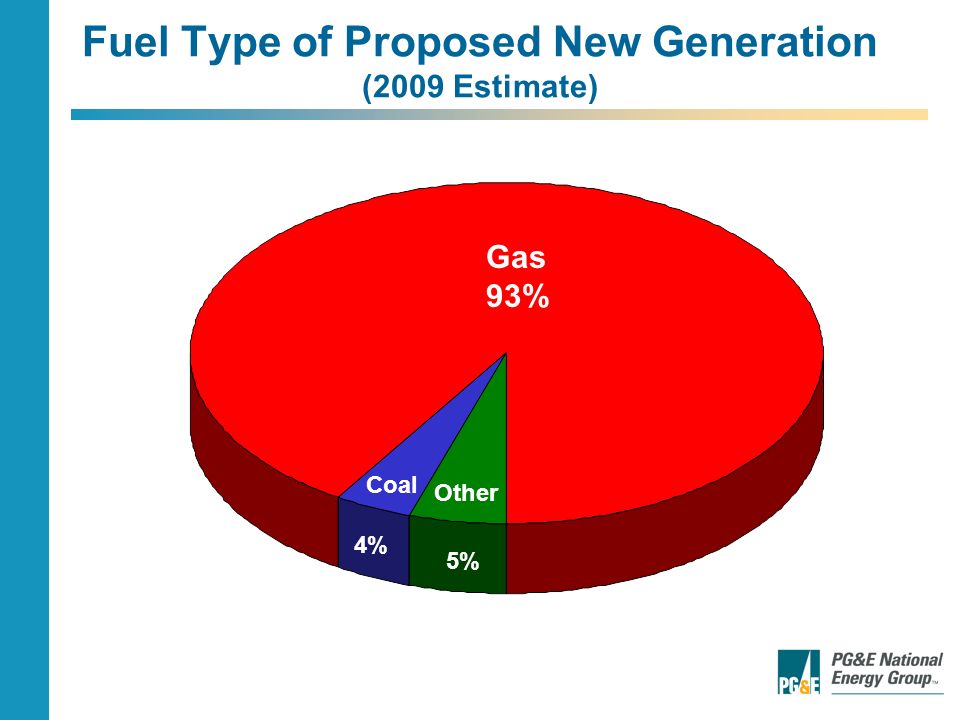 Fuel Type of Proposed New Generation
(2009 Estimate)

Gas
93%

Coal
4%

Other
5%

PG&E

PG&E National Energy Group™